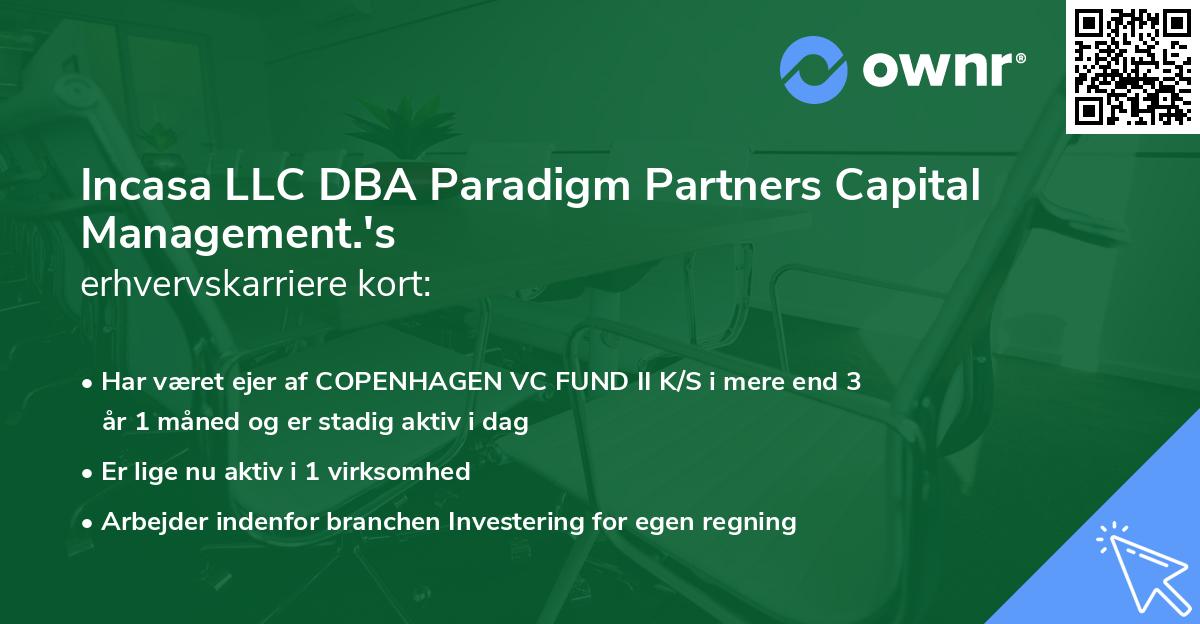 ownr®

Incasa LLC DBA Paradigm Partners Capital Management.'s
erhvervskarriere kort:

• Har været ejer af COPENHAGEN VC FUND II K/S i mere end 3 år 1 måned og er stadig aktiv i dag
• Er lige nu aktiv i 1 virksomhed
• Arbejder indenfor branchen Investering for egen regning